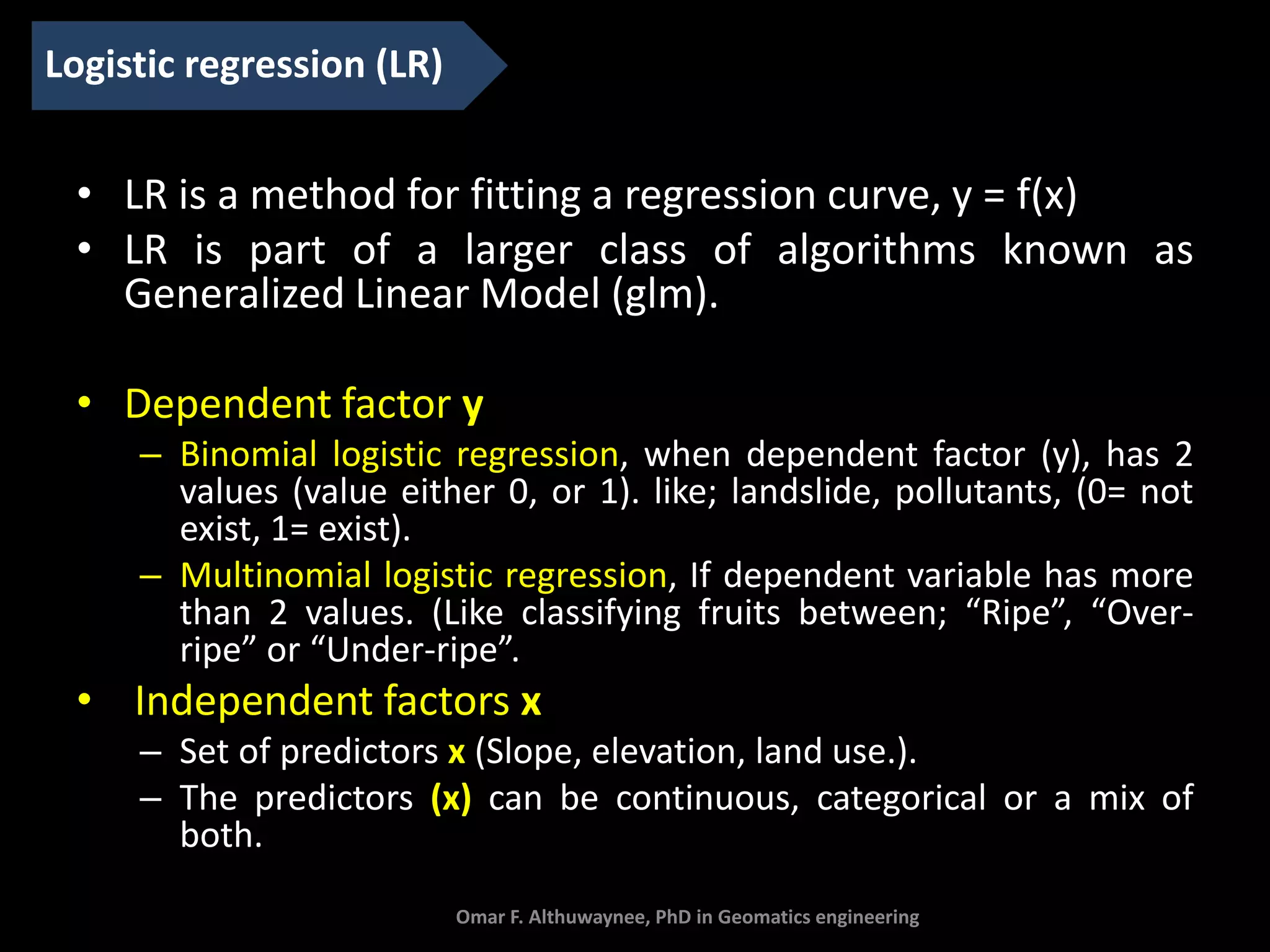 Logistic regression (LR)

• LR is a method for fitting a regression curve, y = f(x)
• LR is part of a larger class of algorithms known as Generalized Linear Model (glm).

• Dependent factor y
– Binomial logistic regression, when dependent factor (y), has 2 values (value either 0, or 1). like; landslide, pollutants, (0= not exist, 1= exist).
– Multinomial logistic regression, If dependent variable has more than 2 values. (Like classifying fruits between; “Ripe”, “Over-ripe” or “Under-ripe”.
• Independent factors x
– Set of predictors x (Slope, elevation, land use.).
– The predictors (x) can be continuous, categorical or a mix of both.

Omar F. Althuwaynee, PhD in Geomatics engineering